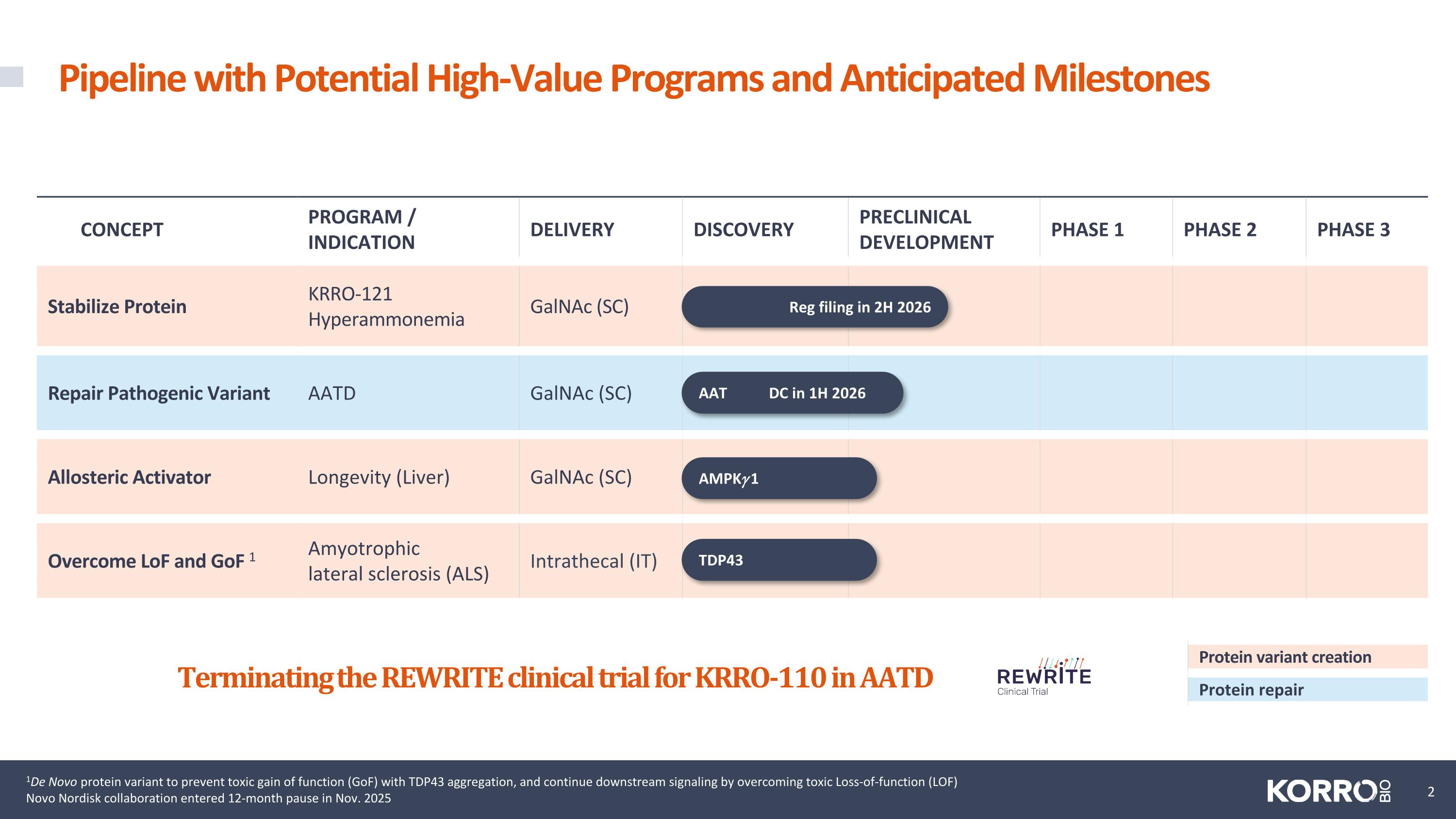 Pipeline with Potential High-Value Programs and Anticipated Milestones

| CONCEPT | PROGRAM / INDICATION | DELIVERY | DISCOVERY | PRECLINICAL DEVELOPMENT | PHASE 1 | PHASE 2 | PHASE 3 |
|---|---|---|---|---|---|---|---|
| Stabilize Protein | KRRO-121 Hyperammonemia | GalNAc (SC) | Reg filing in 2H 2026 | | | | |
| Repair Pathogenic Variant | AATD | GalNAc (SC) | AAT DC in 1H 2026 | | | | |
| Allosteric Activator | Longevity (Liver) | GalNAc (SC) | AMPK$\gamma$1 | | | | |
| Overcome LoF and GoF $^1$ | Amyotrophic lateral sclerosis (ALS) | Intrathecal (IT) | TDP43 | | | | |

Terminating the REWRITE clinical trial for KRRO-110 in AATD

REWRITE
Clinical Trial

Protein variant creation
Protein repair

$^1$De Novo protein variant to prevent toxic gain of function (GoF) with TDP43 aggregation, and continue downstream signaling by overcoming toxic Loss-of-function (LOF)
Novo Nordisk collaboration entered 12-month pause in Nov. 2025

KORRO BIO

2